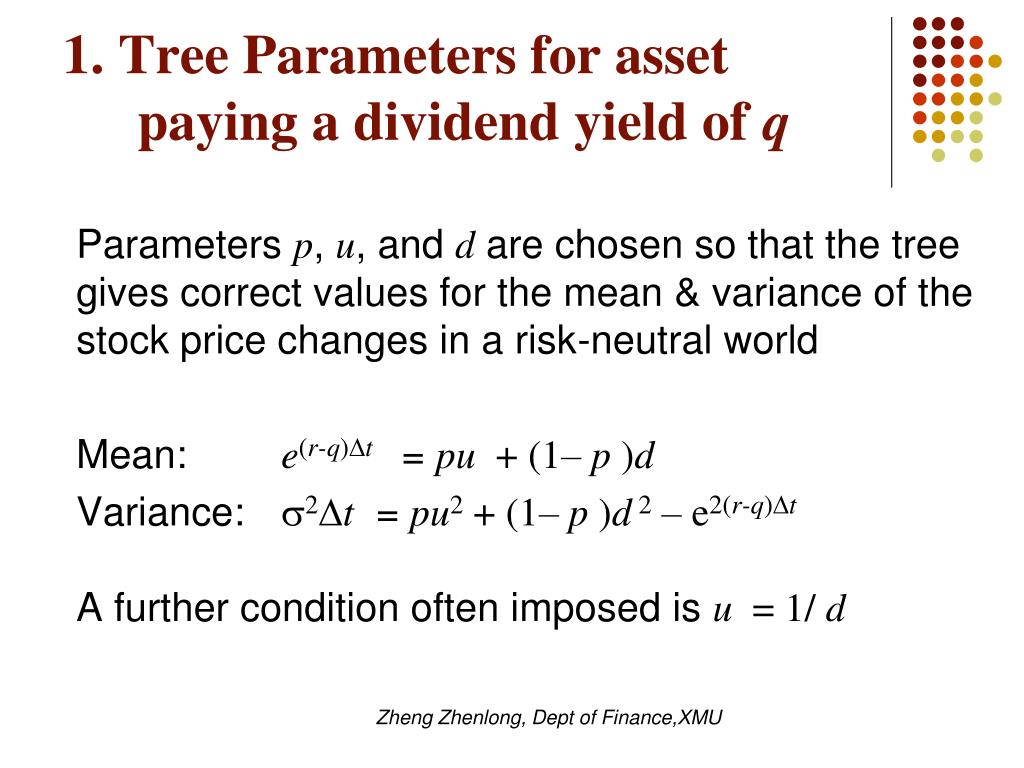 1. Tree Parameters for asset paying a dividend yield of $q$

Parameters $p$, $u$, and $d$ are chosen so that the tree gives correct values for the mean & variance of the stock price changes in a risk-neutral world

Mean: $e^{(r-q)\Delta t} = pu + (1-p)d$

Variance: $\sigma^2 \Delta t = pu^2 + (1-p)d^2 - e^{2(r-q)\Delta t}$

A further condition often imposed is $u = 1/d$

Zheng Zhenlong, Dept of Finance,XMU